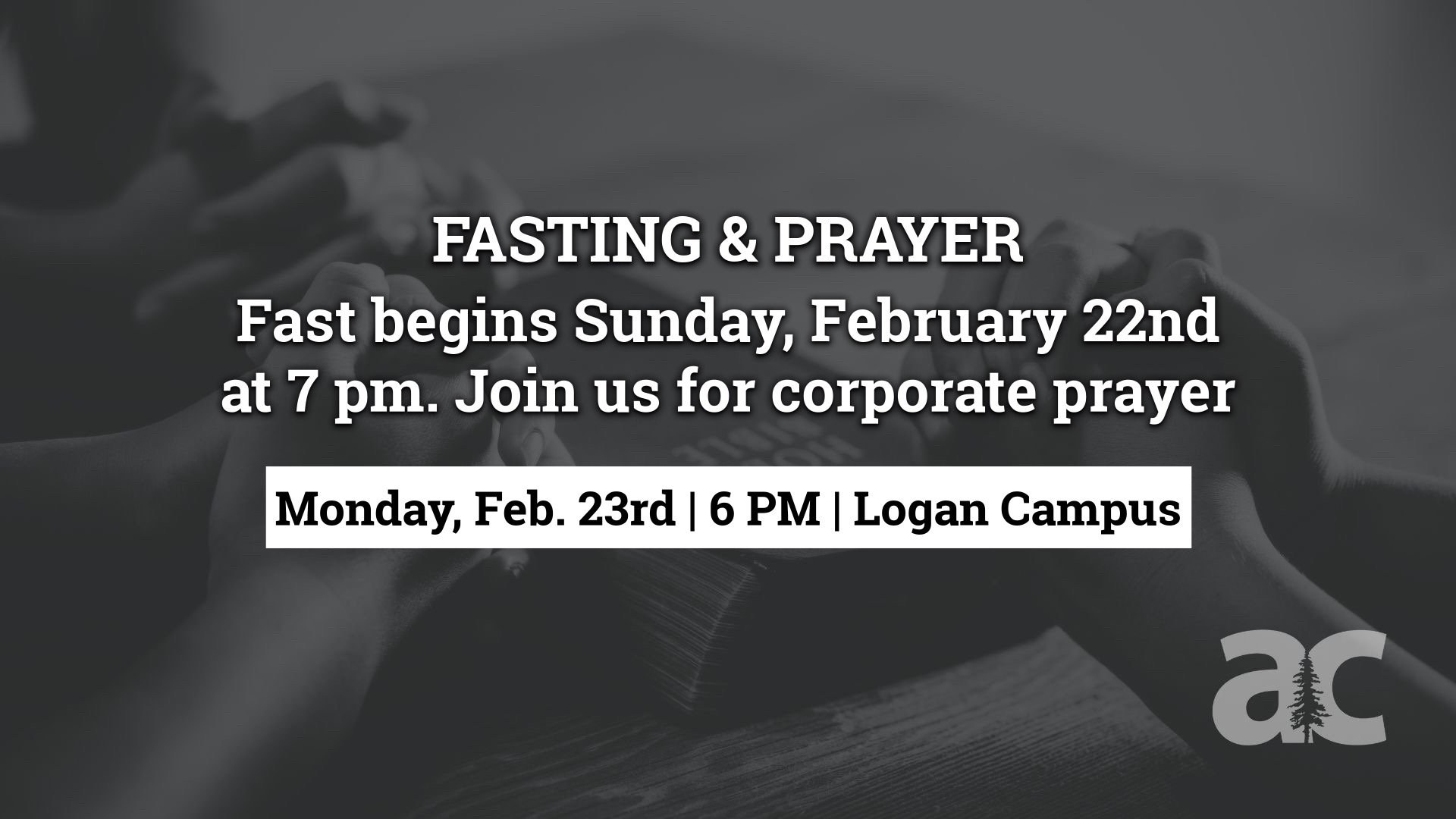 FASTING & PRAYER
Fast begins Sunday, February 22nd at 7 pm. Join us for corporate prayer

Monday, Feb. 23rd | 6 PM | Logan Campus

ac